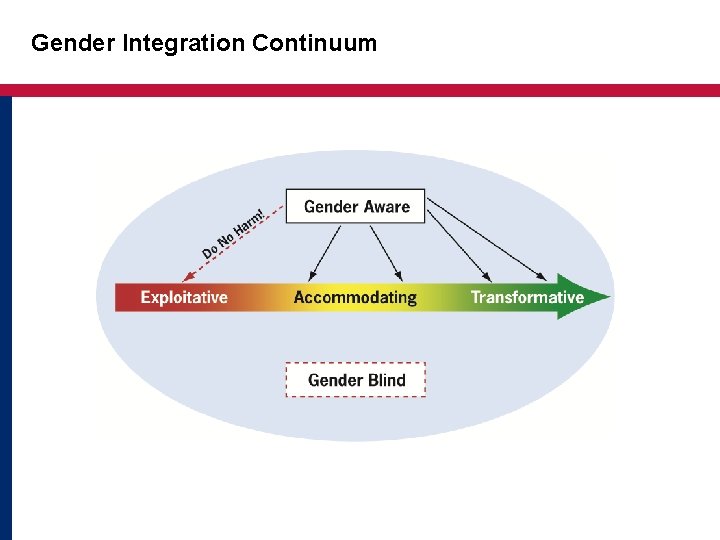 Gender Integration Continuum

Gender Aware

Do No Harm!

Exploitative

Accommodating

Transformative

Gender Blind